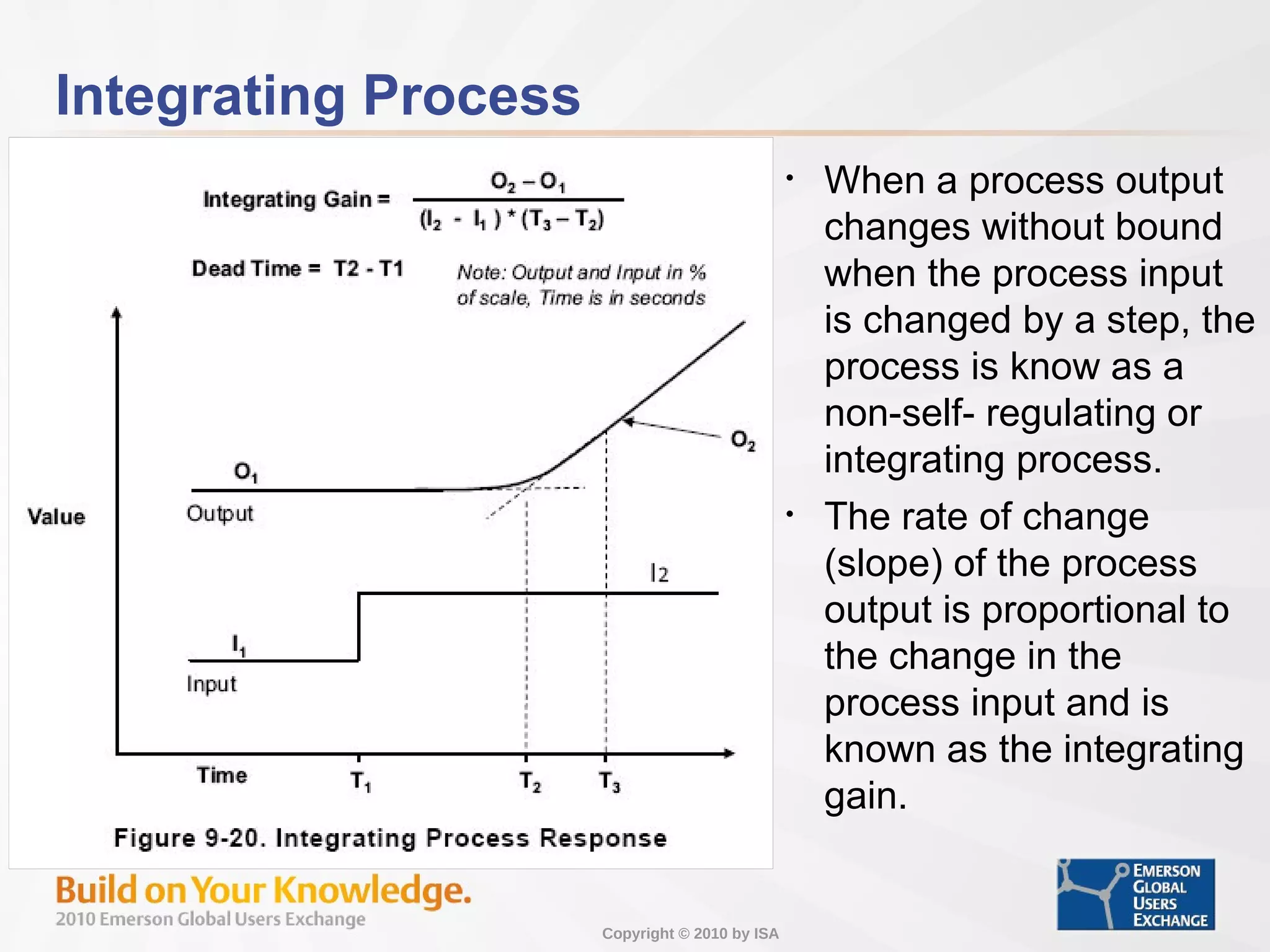 Integrating Process

Integrating Gain = $\frac{O_2 - O_1}{(I_2 - I_1) * (T_3 - T_2)}$

Dead Time = T2 - T1

Note: Output and Input in % of scale, Time is in seconds

Value

$O_1$

Output

$O_2$

I2

$I_1$

Input

Time

$T_1$

$T_2$

$T_3$

Figure 9-20. Integrating Process Response

• When a process output changes without bound when the process input is changed by a step, the process is know as a non-self- regulating or integrating process.

• The rate of change (slope) of the process output is proportional to the change in the process input and is known as the integrating gain.

Build on Your Knowledge.
2010 Emerson Global Users Exchange

Copyright © 2010 by ISA

EMERSON GLOBAL USERS EXCHANGE